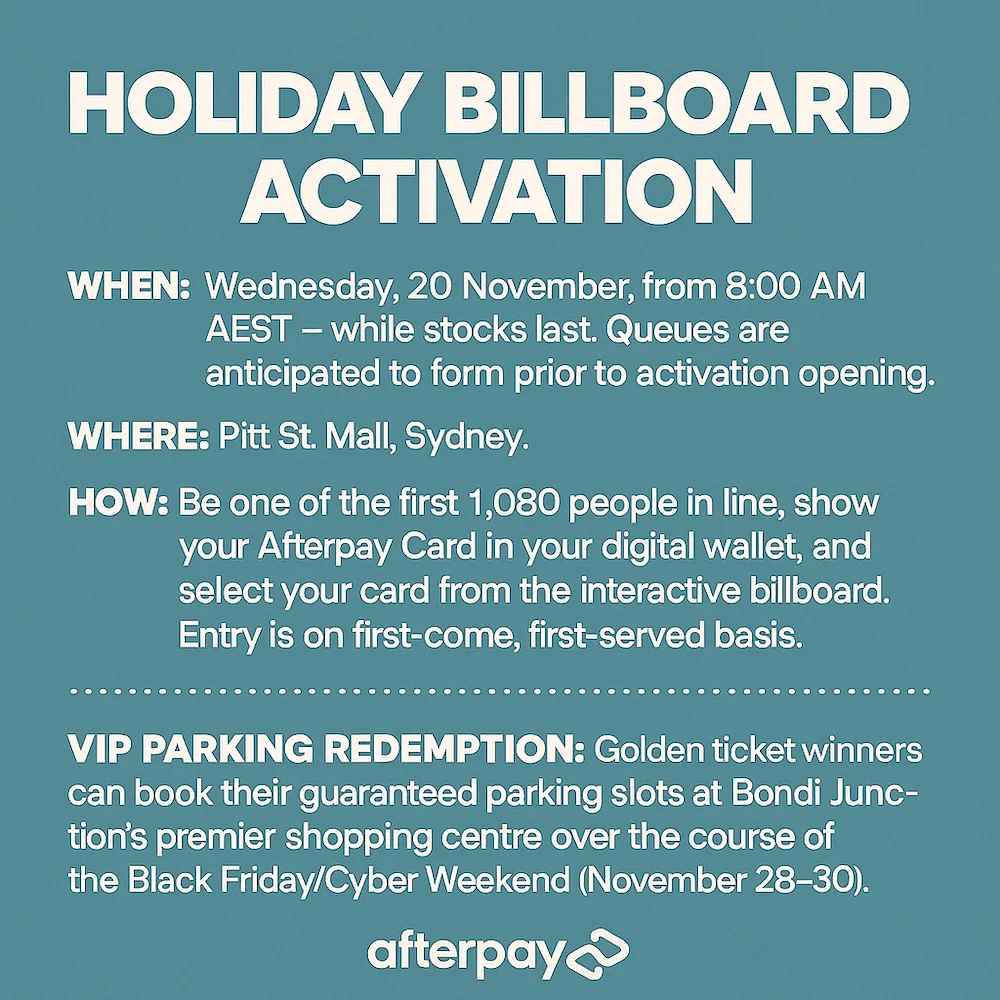 HOLIDAY BILLBOARD ACTIVATION

WHEN: Wednesday, 20 November, from 8:00 AM AEST – while stocks last. Queues are anticipated to form prior to activation opening.

WHERE: Pitt St. Mall, Sydney.

HOW: Be one of the first 1,080 people in line, show your Afterpay Card in your digital wallet, and select your card from the interactive billboard. Entry is on first-come, first-served basis.

VIP PARKING REDEMPTION: Golden ticket winners can book their guaranteed parking slots at Bondi Junction's premier shopping centre over the course of the Black Friday/Cyber Weekend (November 28–30).

afterpay